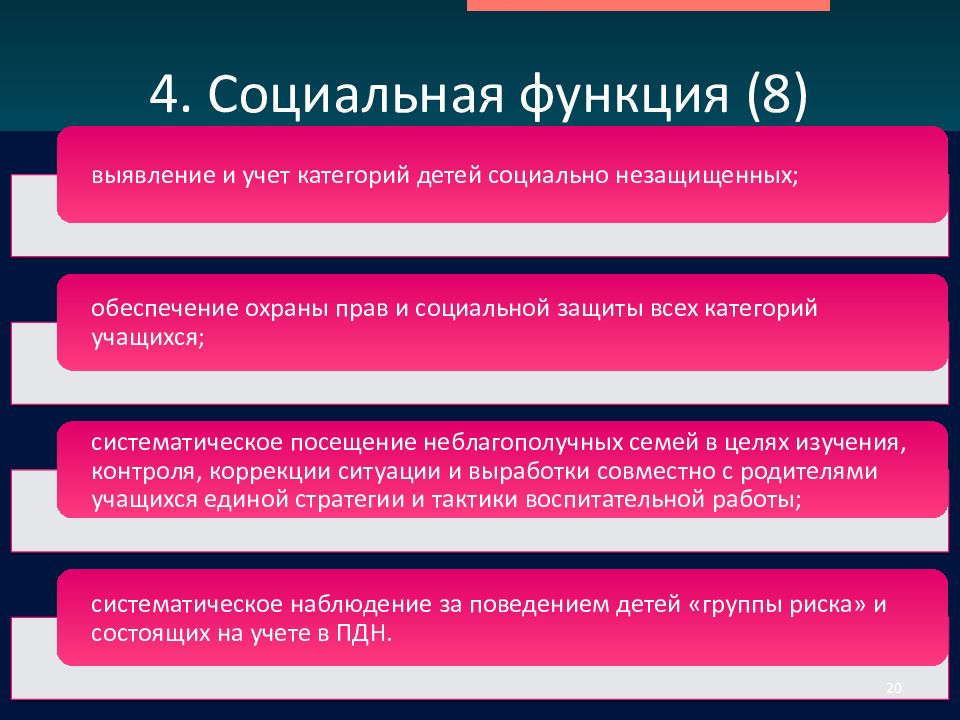 4. Социальная функция (8)

выявление и учет категорий детей социально незащищенных;

обеспечение охраны прав и социальной защиты всех категорий учащихся;

систематическое посещение неблагополучных семей в целях изучения, контроля, коррекции ситуации и выработки совместно с родителями учащихся единой стратегии и тактики воспитательной работы;

систематическое наблюдение за поведением детей «группы риска» и состоящих на учете в ПДН.

20